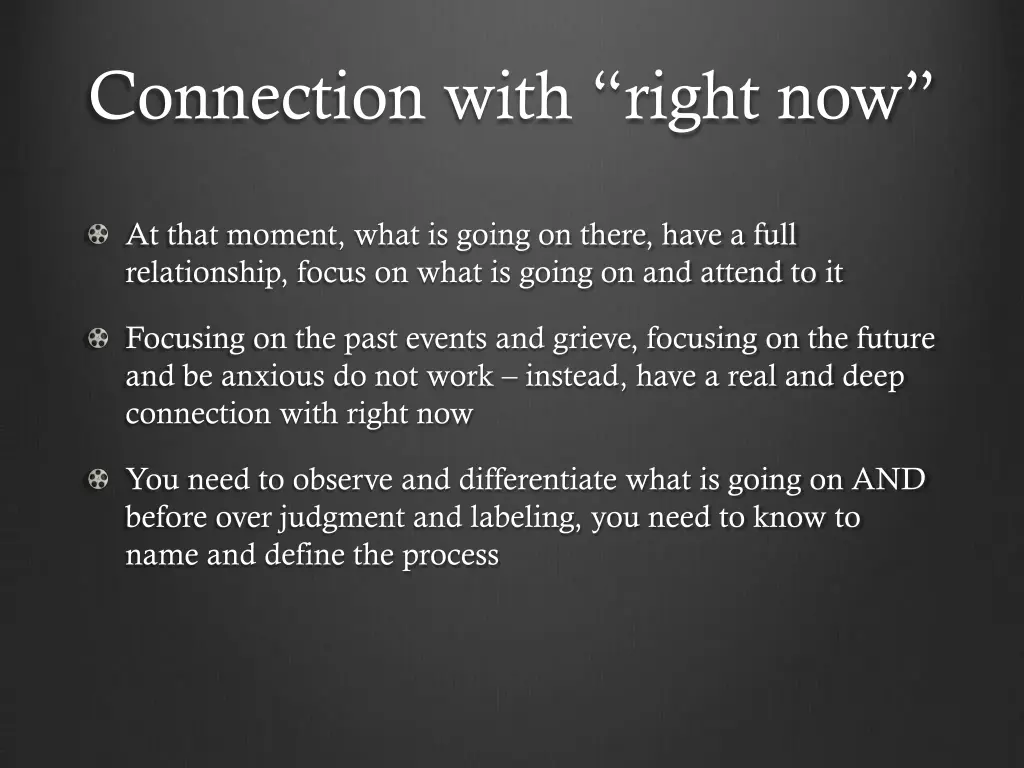 Connection with “right now”

At that moment, what is going on there, have a full relationship, focus on what is going on and attend to it

Focusing on the past events and grieve, focusing on the future and be anxious do not work – instead, have a real and deep connection with right now

You need to observe and differentiate what is going on AND before over judgment and labeling, you need to know to name and define the process